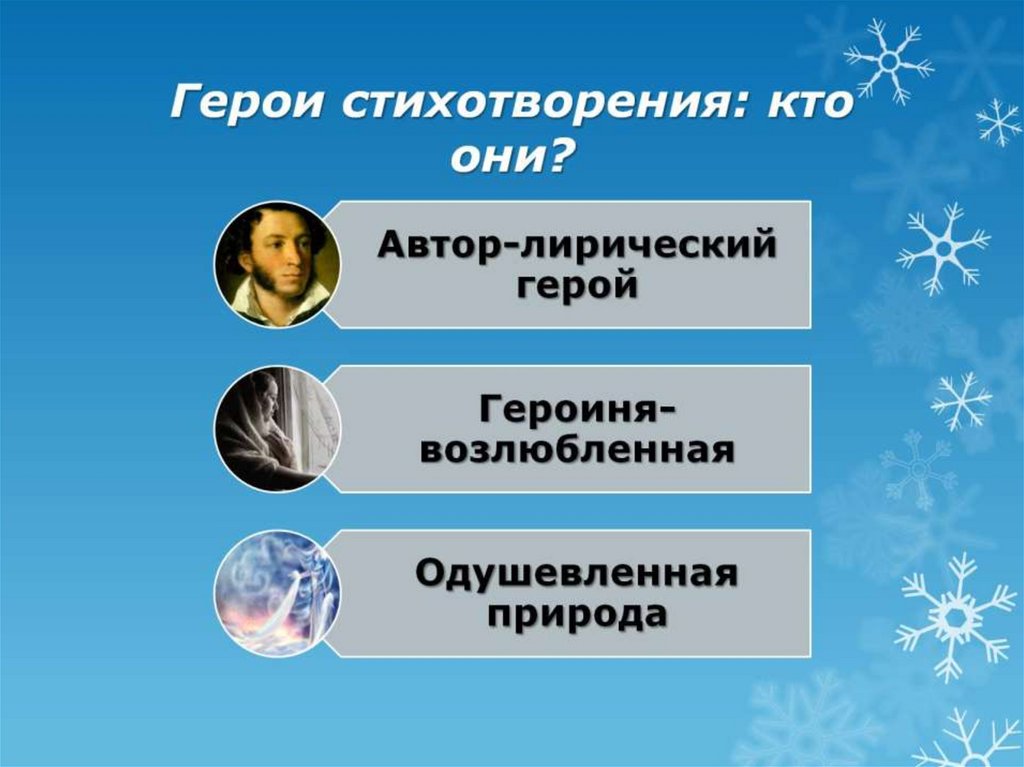 Герои стихотворения: кто они?

Автор-лирический герой

Героиня-возлюбленная

Одушевленная природа